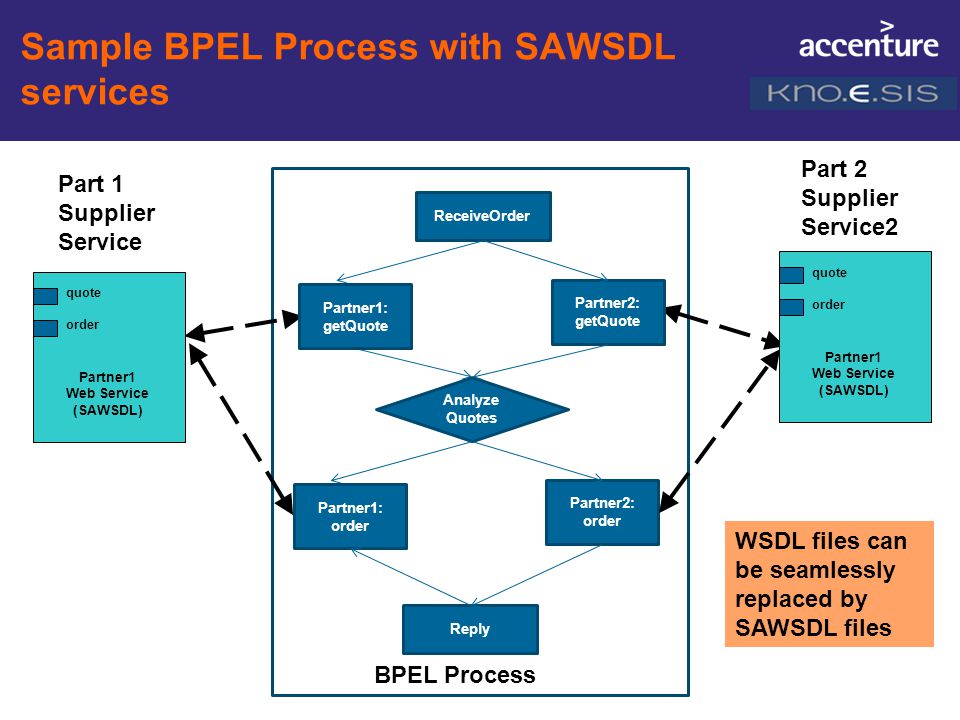 Sample BPEL Process with SAWSDL services

accenture

KNO.E.SIS

Part 1
Supplier
Service

quote
order

Partner1
Web Service
(SAWSDL)

ReceiveOrder

Partner1:
getQuote

Partner2:
getQuote

Analyze
Quotes

Partner1:
order

Partner2:
order

Reply

BPEL Process

Part 2
Supplier
Service2

quote
order

Partner1
Web Service
(SAWSDL)

WSDL files can be seamlessly replaced by SAWSDL files